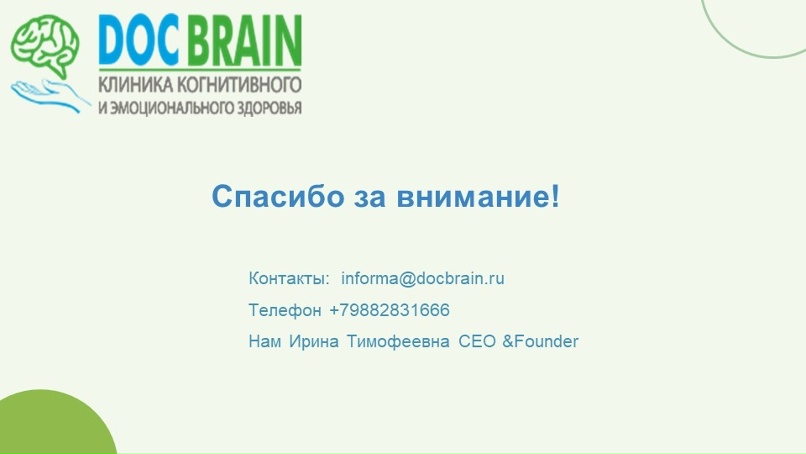 DOC BRAIN
КЛИНИКА КОГНИТИВНОГО И ЭМОЦИОНАЛЬНОГО ЗДОРОВЬЯ

Спасибо за внимание!

Контакты: informa@docbrain.ru
Телефон +79882831666
Нам Ирина Тимофеевна CEO &Founder